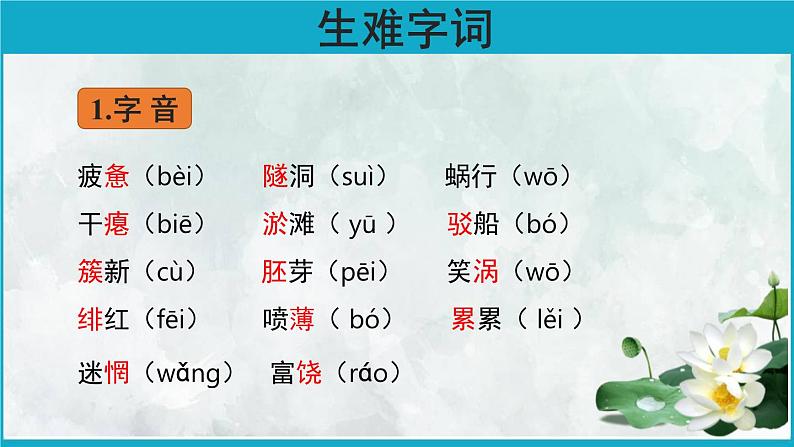 生难字词

1.字 音

疲惫（bèi） 隧洞（suì） 蜗行（wō）

干瘪（biē） 淤滩（ yū ） 驳船（bó）

簇新（cù） 胚芽（pēi） 笑涡（wō）

绯红（fēi） 喷薄（ bó） 累累（ lěi ）

迷惘（wǎng） 富饶（ráo）